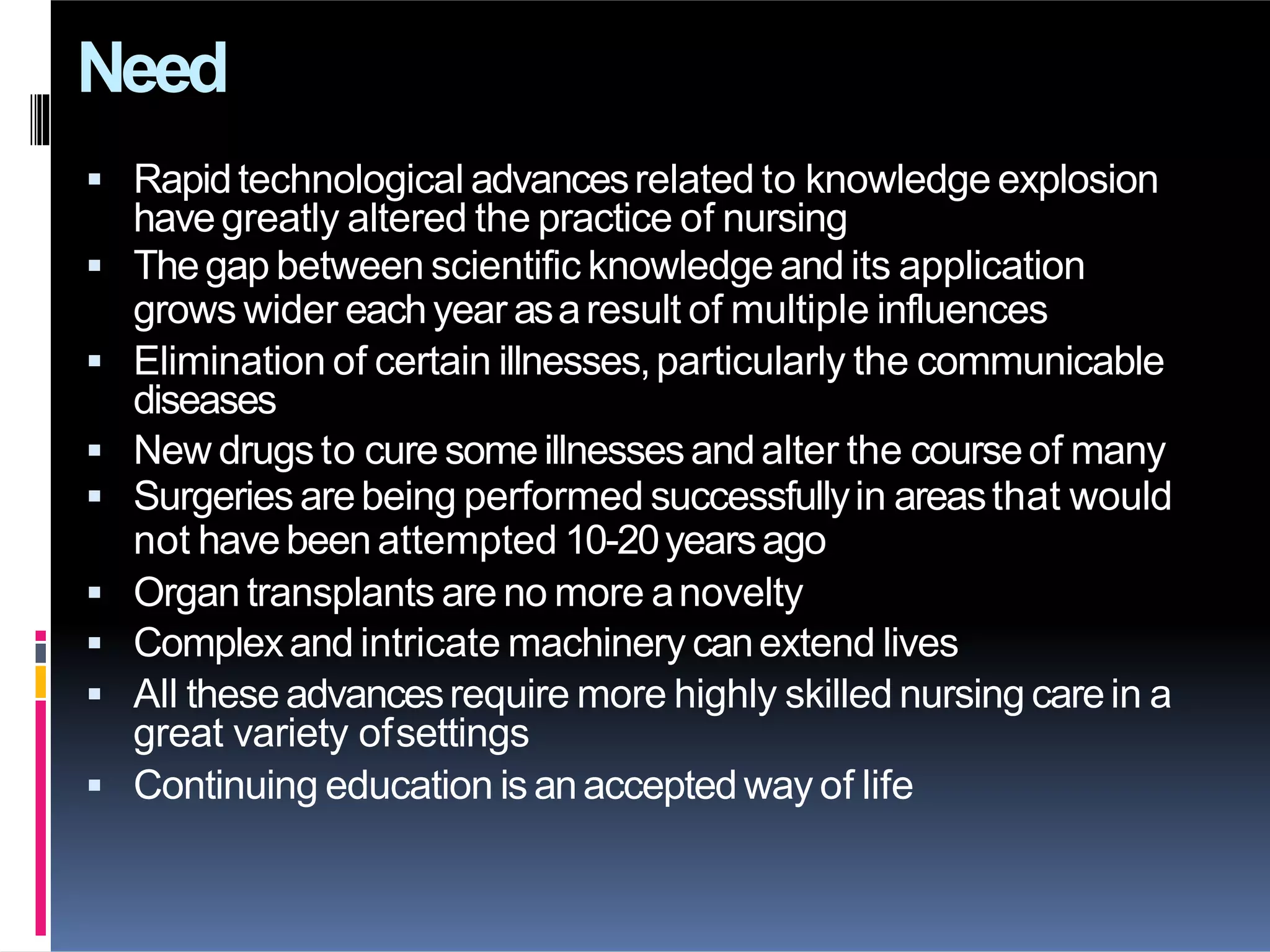 Need

▪ Rapid technological advances related to knowledge explosion have greatly altered the practice of nursing
▪ The gap between scientific knowledge and its application grows wider each year as a result of multiple influences
▪ Elimination of certain illnesses, particularly the communicable diseases
▪ New drugs to cure some illnesses and alter the course of many
▪ Surgeries are being performed successfully in areas that would not have been attempted 10-20 years ago
▪ Organ transplants are no more a novelty
▪ Complex and intricate machinery can extend lives
▪ All these advances require more highly skilled nursing care in a great variety of settings
▪ Continuing education is an accepted way of life